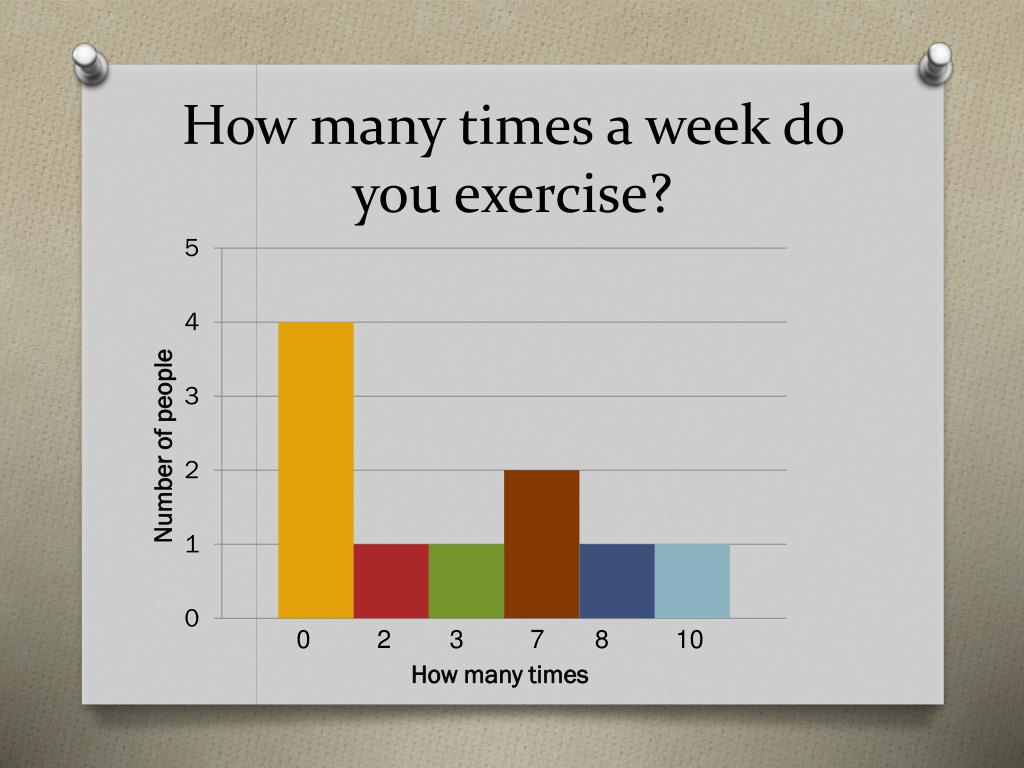 How many times a week do you exercise?

5
4
3
2
1
0

Number of people

0 2 3 7 8 10

How many times